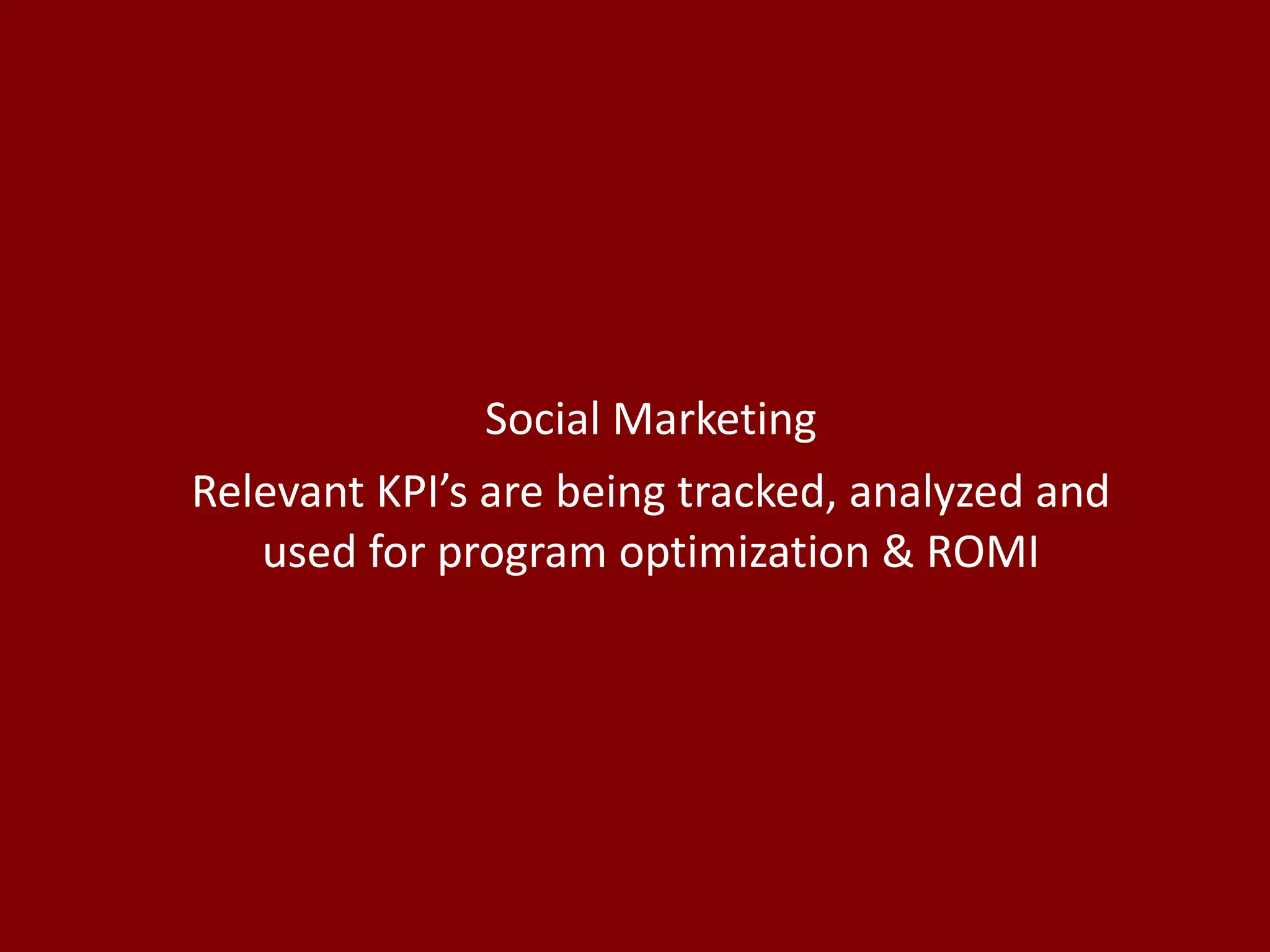 Social Marketing

Relevant KPI’s are being tracked, analyzed and used for program optimization & ROMI